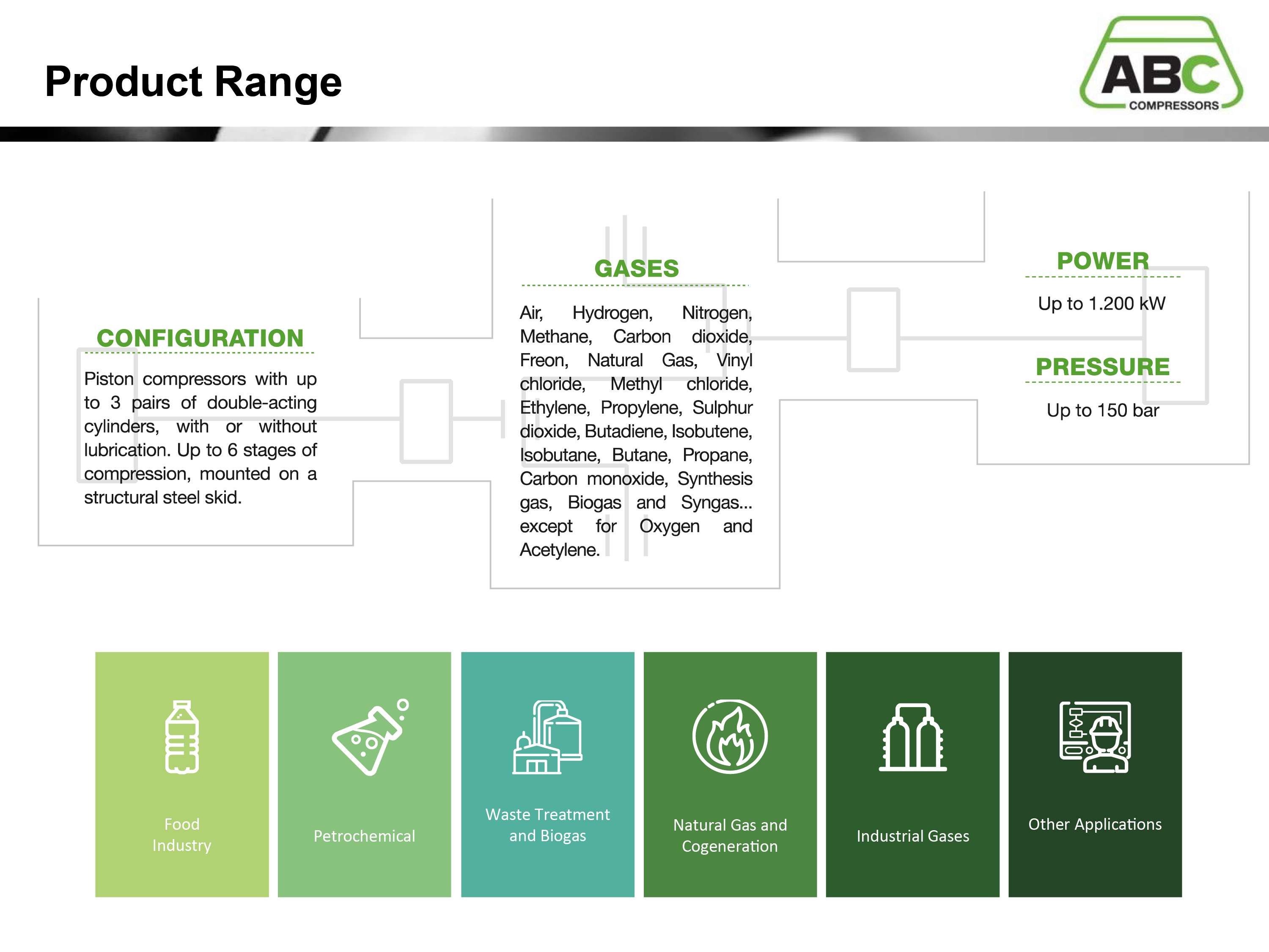 Product Range

ABC
COMPRESSORS

CONFIGURATION

Piston compressors with up to 3 pairs of double-acting cylinders, with or without lubrication. Up to 6 stages of compression, mounted on a structural steel skid.

GASES

Air, Hydrogen, Nitrogen, Methane, Carbon dioxide, Freon, Natural Gas, Vinyl chloride, Methyl chloride, Ethylene, Propylene, Sulphur dioxide, Butadiene, Isobutene, Isobutane, Butane, Propane, Carbon monoxide, Synthesis gas, Biogas and Syngas... except for Oxygen and Acetylene.

POWER

Up to 1.200 kW

PRESSURE

Up to 150 bar

Food Industry

Petrochemical

Waste Treatment and Biogas

Natural Gas and Cogeneration

Industrial Gases

Other Applications